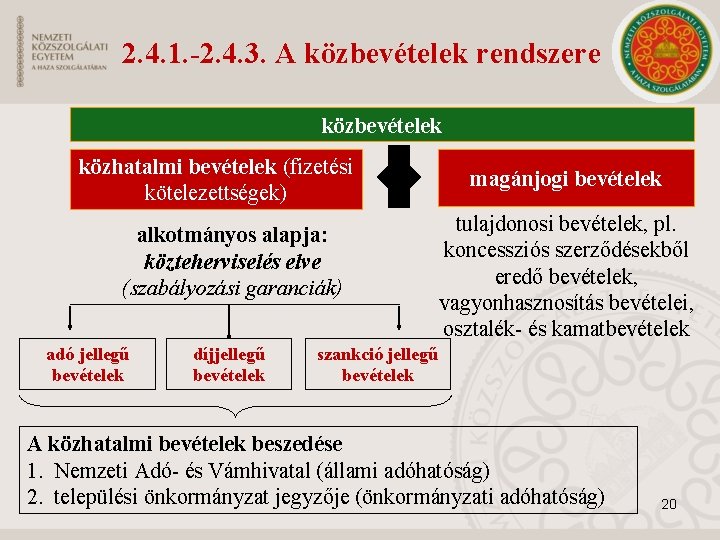 NEMZETI KÖZSZOLGÁLATI EGYETEM
A HAZA SZOLGÁLATÁBAN

2.4.1.-2.4.3. A közbevételek rendszere

NEMZETI KÖZSZOLGÁLATI EGYETEM
A HAZA SZOLGÁLATÁBAN

közbevételek

közhatalmi bevételek (fizetési kötelezettségek)

magánjogi bevételek

alkotmányos alapja: közteherviselés elve (szabályozási garanciák)

tulajdonosi bevételek, pl. koncessziós szerződésekből eredő bevételek, vagyonhasznosítás bevételei, osztalék- és kamatbevételek

adó jellegű bevételek

díjjellegű bevételek

szankció jellegű bevételek

A közhatalmi bevételek beszedése
1. Nemzeti Adó- és Vámhivatal (állami adóhatóság)
2. települési önkormányzat jegyzője (önkormányzati adóhatóság)

20